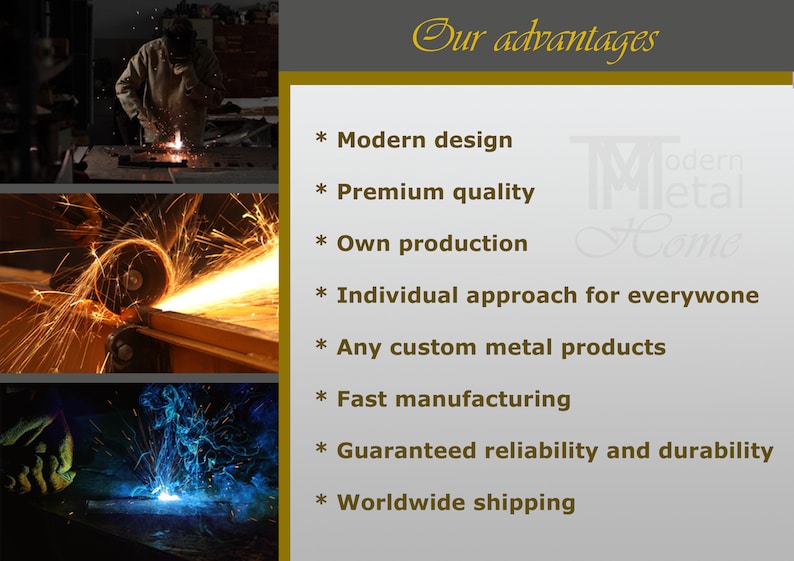 Our advantages

* Modern design

* Premium quality

* Own production

* Individual approach for everywone

* Any custom metal products

* Fast manufacturing

* Guaranteed reliability and durability

* Worldwide shipping

Modern Metal Home